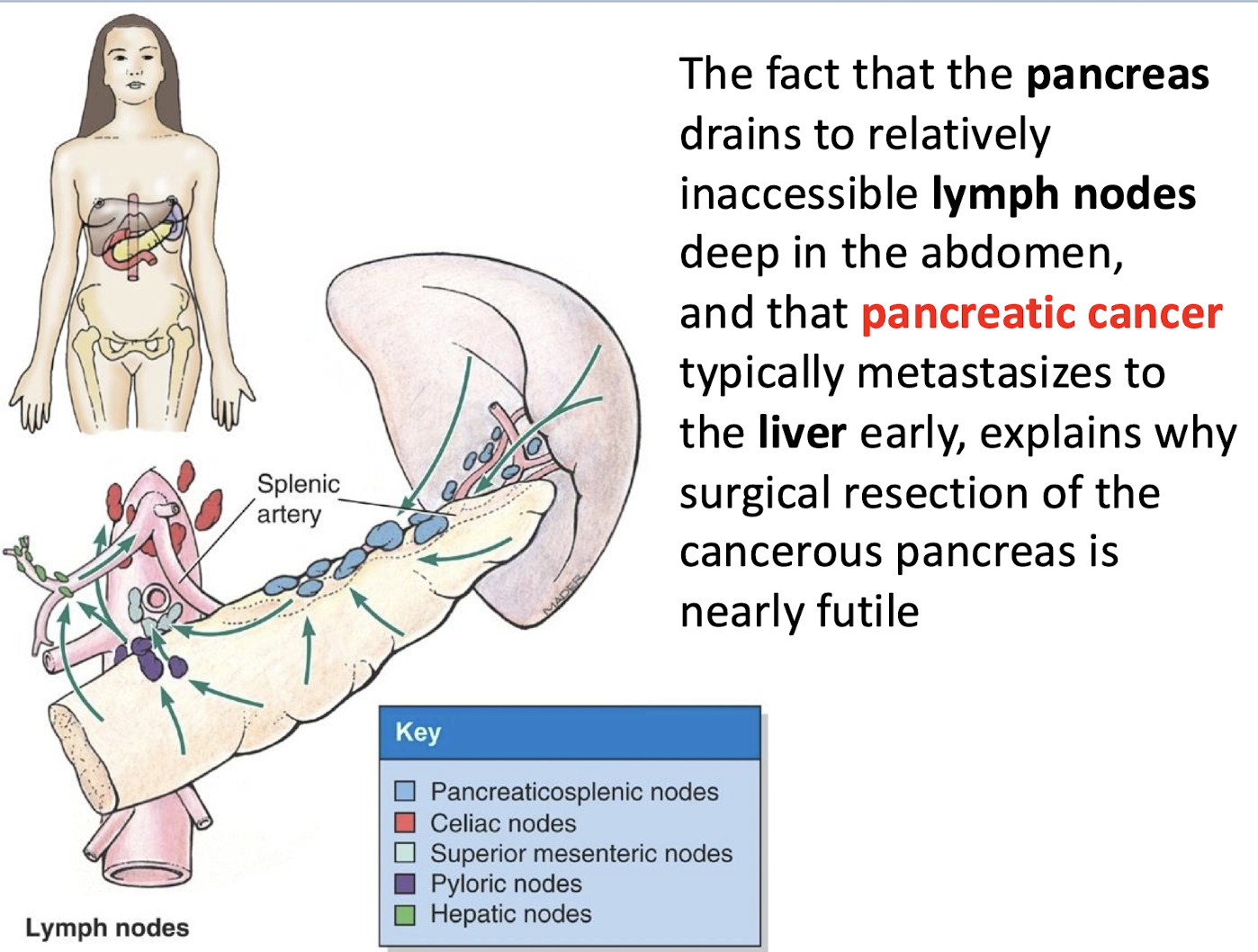 The fact that the pancreas drains to relatively inaccessible lymph nodes deep in the abdomen, and that pancreatic cancer typically metastasizes to the liver early, explains why surgical resection of the cancerous pancreas is nearly futile

Splenic artery

MADER

Key
Pancreaticosplenic nodes
Celiac nodes
Superior mesenteric nodes
Pyloric nodes
Hepatic nodes

Lymph nodes